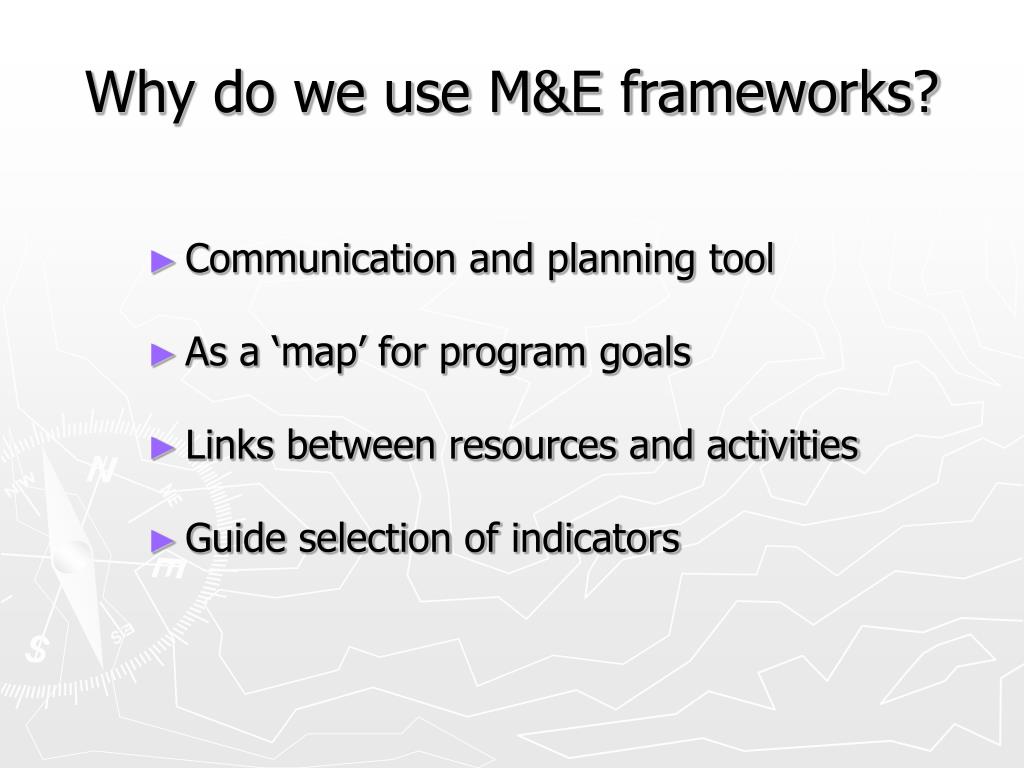 Why do we use M&E frameworks?

► Communication and planning tool

► As a ‘map’ for program goals

► Links between resources and activities

► Guide selection of indicators